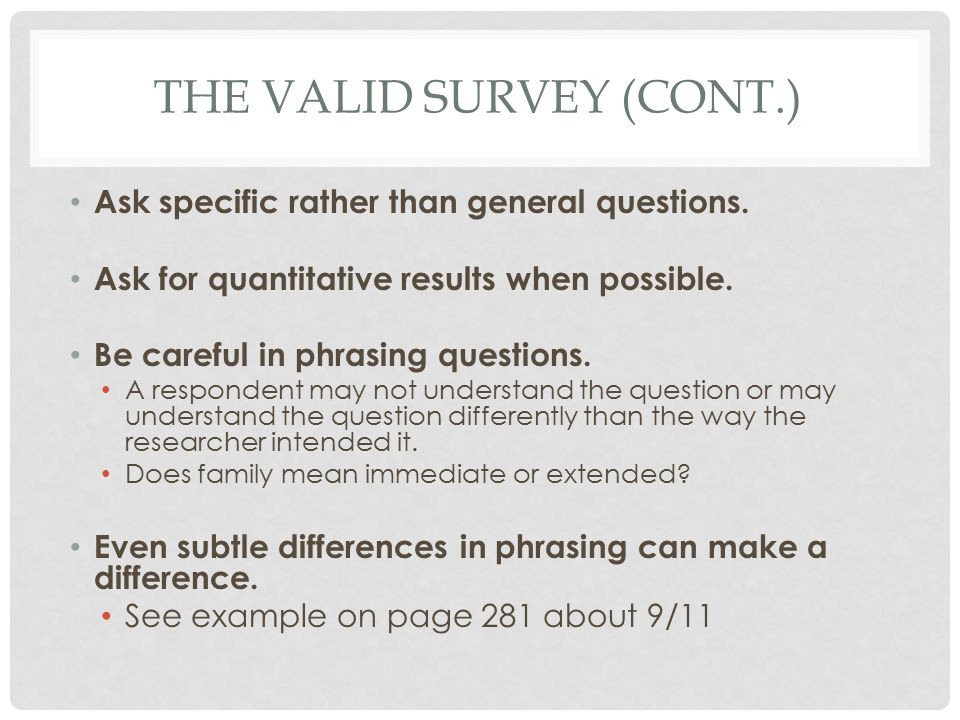 THE VALID SURVEY (CONT.)

• Ask specific rather than general questions.

• Ask for quantitative results when possible.

• Be careful in phrasing questions.
  • A respondent may not understand the question or may understand the question differently than the way the researcher intended it.
  • Does family mean immediate or extended?

• Even subtle differences in phrasing can make a difference.
  • See example on page 281 about 9/11